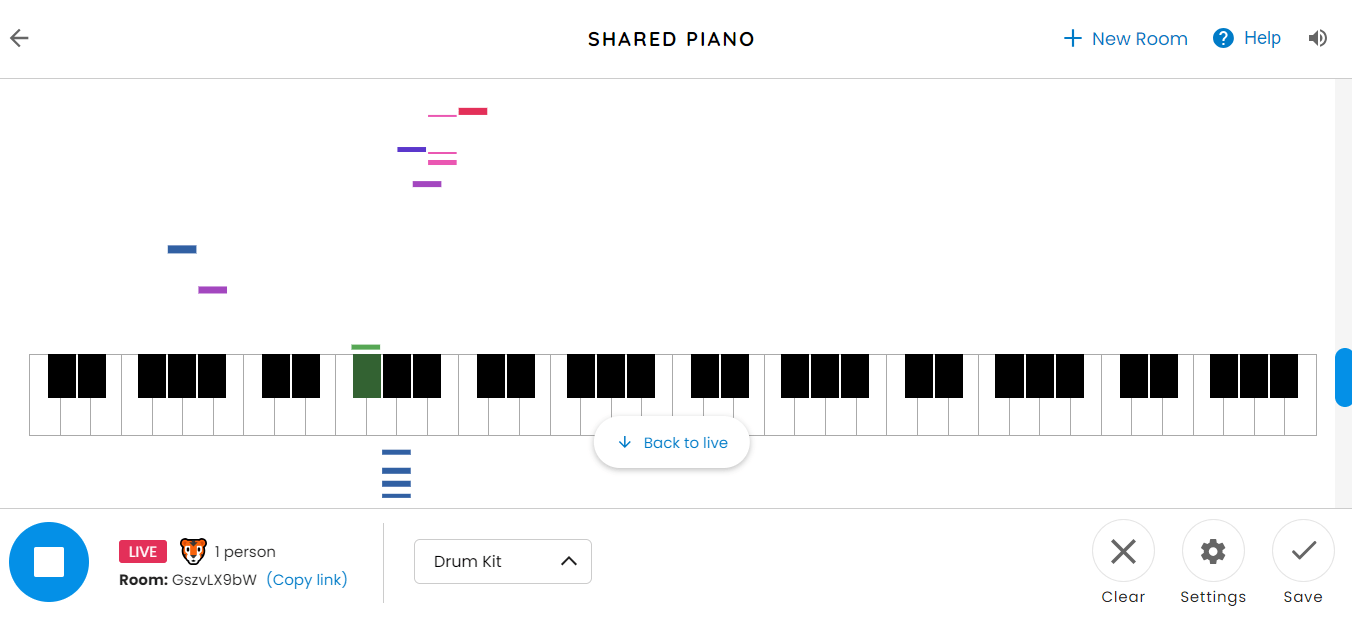 SHARED PIANO

New Room

Help

Back to live

LIVE

1 person

Room: GszvLX9bW (Copy link)

Drum Kit

Clear

Settings

Save